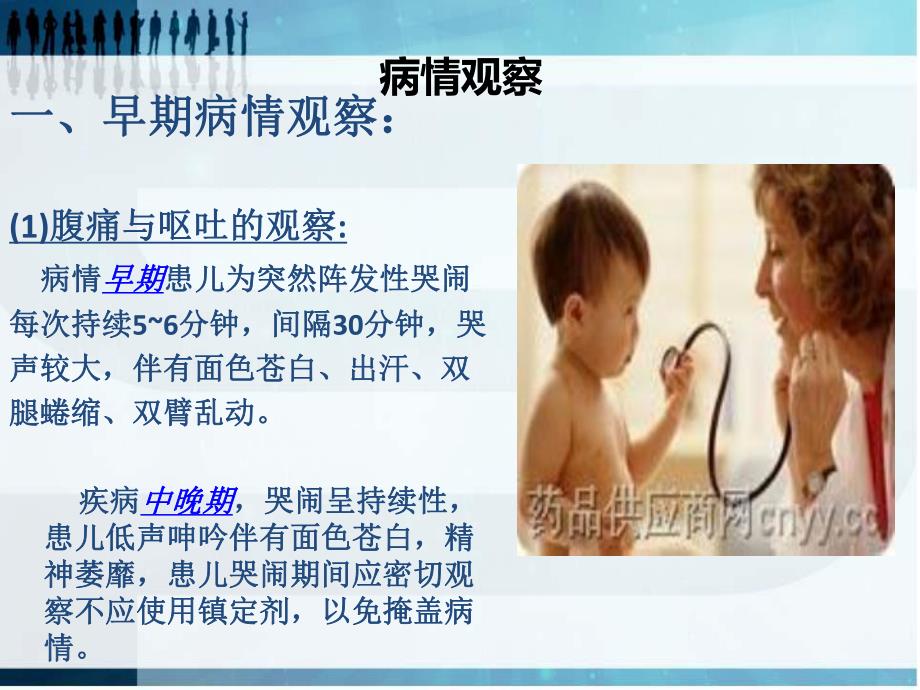 病情观察

一、早期病情观察：

(1)腹痛与呕吐的观察:

病情早期患儿为突然阵发性哭闹每次持续5~6分钟，间隔30分钟，哭声较大，伴有面色苍白、出汗、双腿蜷缩、双臂乱动。

疾病中晚期，哭闹呈持续性，患儿低声呻吟伴有面色苍白，精神萎靡，患儿哭闹期间应密切观察不应使用镇定剂，以免掩盖病情。

药品供应商网cnyy.cc